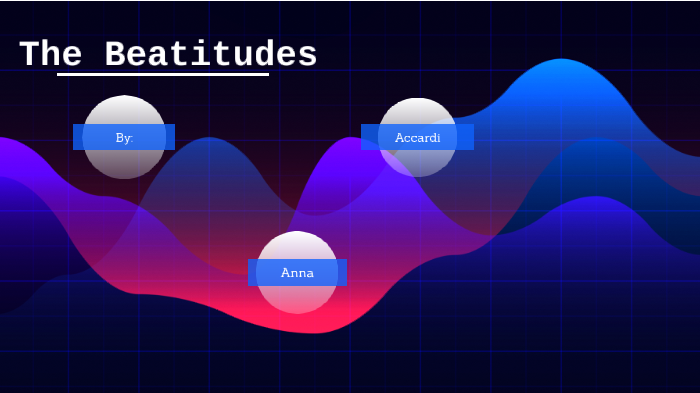 The Beatitudes

By:

Accardi

Anna